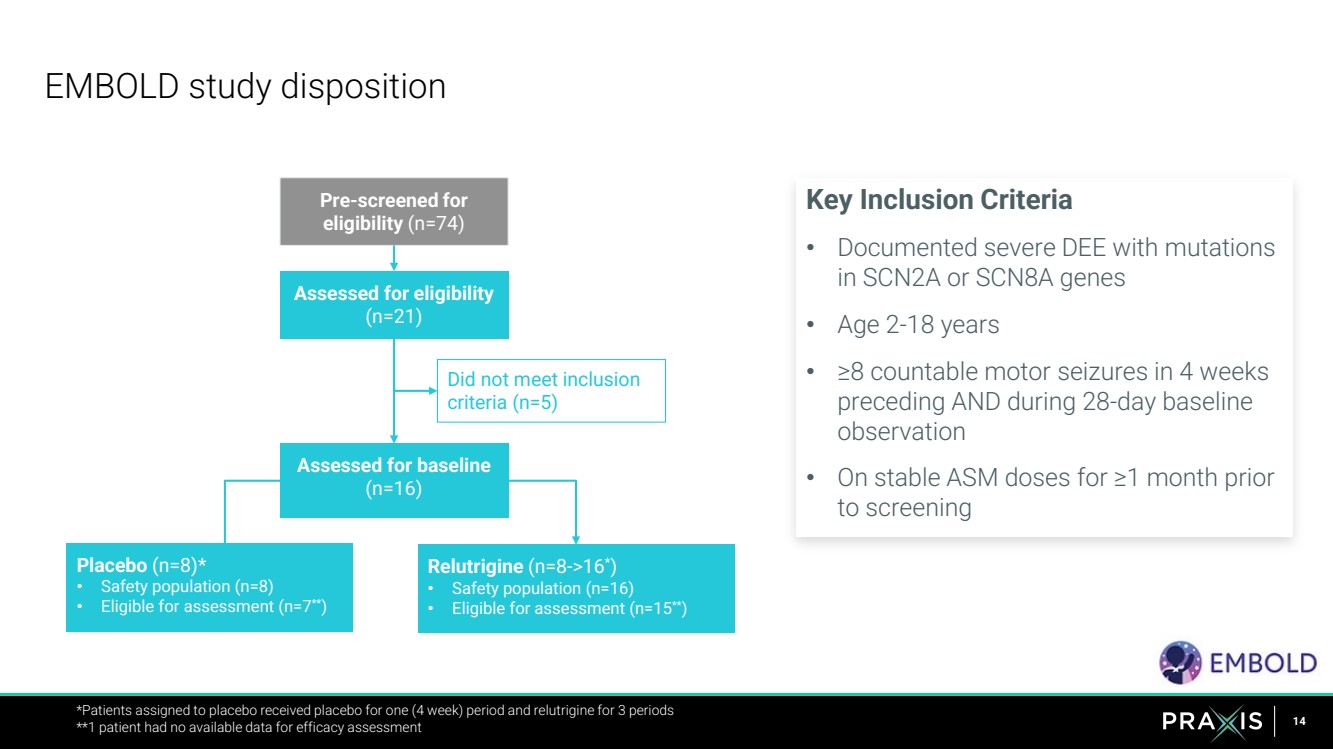 EMBOLD study disposition

Pre-screened for eligibility (n=74)

Assessed for eligibility (n=21)

Did not meet inclusion criteria (n=5)

Assessed for baseline (n=16)

Placebo (n=8)*
• Safety population (n=8)
• Eligible for assessment (n=7**)

Relutrigine (n=8->16*)
• Safety population (n=16)
• Eligible for assessment (n=15**)

Key Inclusion Criteria
• Documented severe DEE with mutations in SCN2A or SCN8A genes
• Age 2-18 years
• ≥8 countable motor seizures in 4 weeks preceding AND during 28-day baseline observation
• On stable ASM doses for ≥1 month prior to screening

EMBOLD

*Patients assigned to placebo received placebo for one (4 week) period and relutrigine for 3 periods
**1 patient had no available data for efficacy assessment

PRAXIS 14